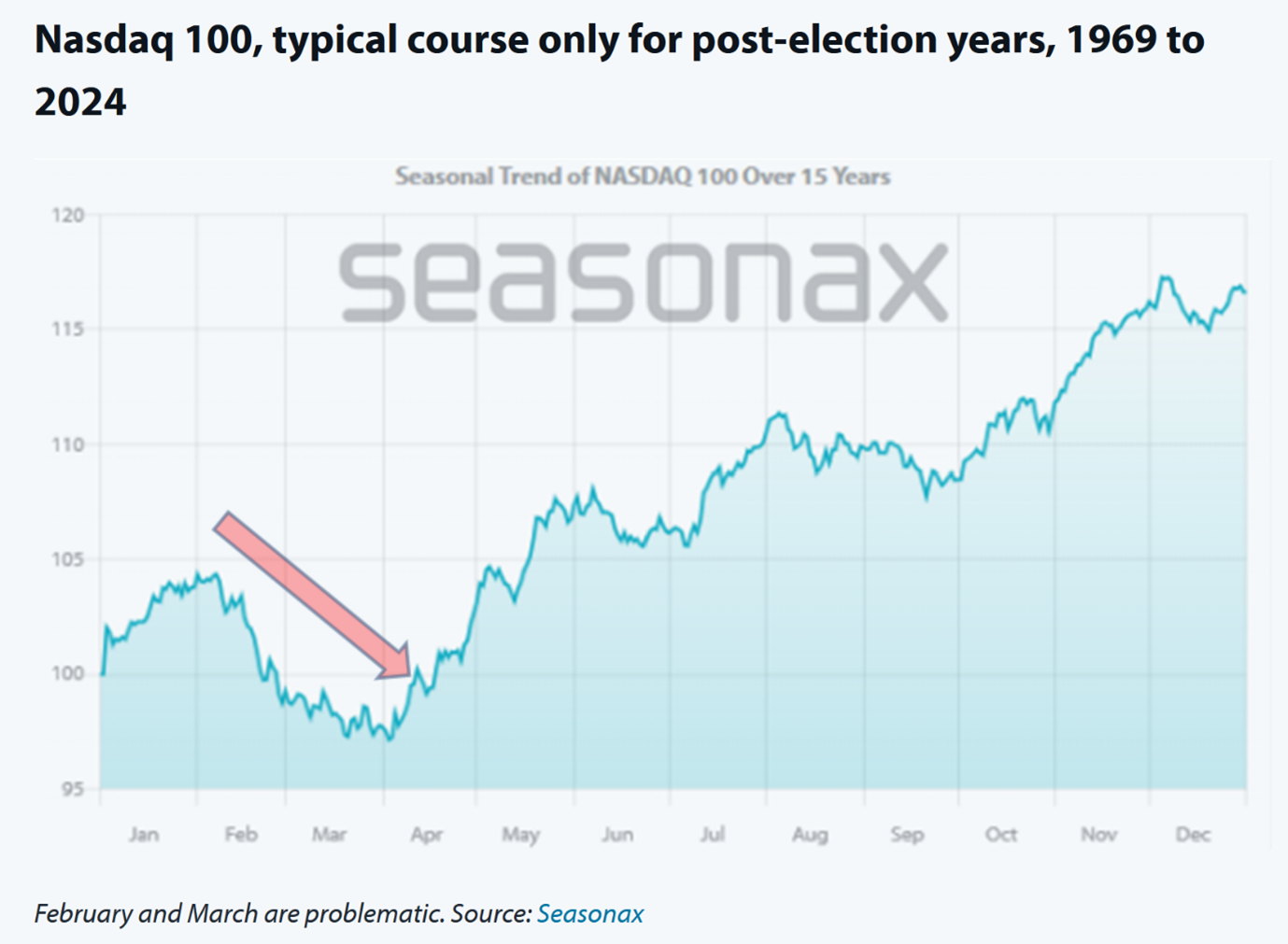 Nasdaq 100, typical course only for post-election years, 1969 to 2024

Seasonal Trend of NASDAQ 100 Over 15 Years

seasonax

120
115
110
105
100
95

Jan Feb Mar Apr May Jun Jul Aug Sep Oct Nov Dec

February and March are problematic. Source: Seasonax